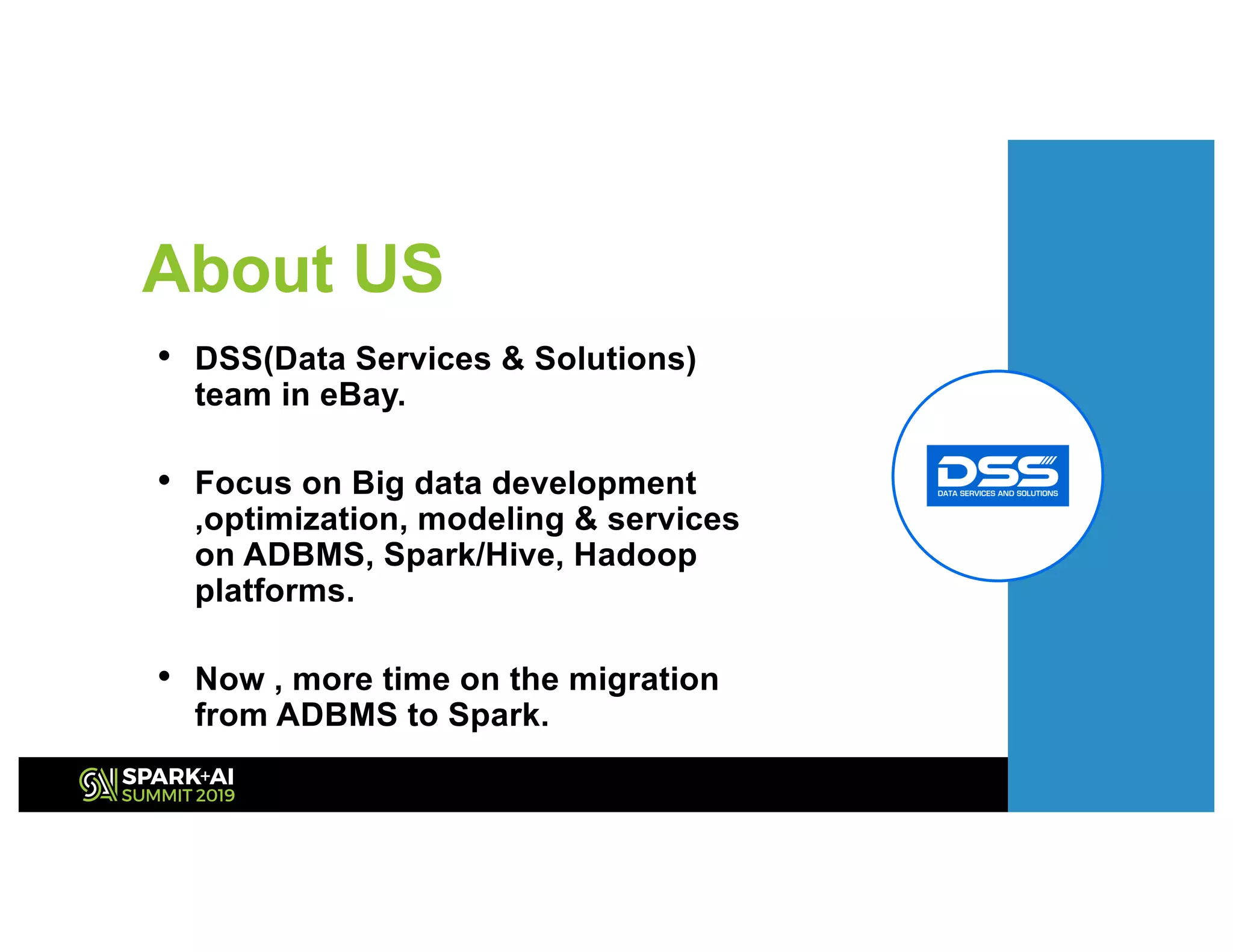 About US

• DSS(Data Services & Solutions) team in eBay.

• Focus on Big data development ,optimization, modeling & services on ADBMS, Spark/Hive, Hadoop platforms.

• Now , more time on the migration from ADBMS to Spark.

DSS
DATA SERVICES AND SOLUTIONS

SPARK+AI
SUMMIT 2019